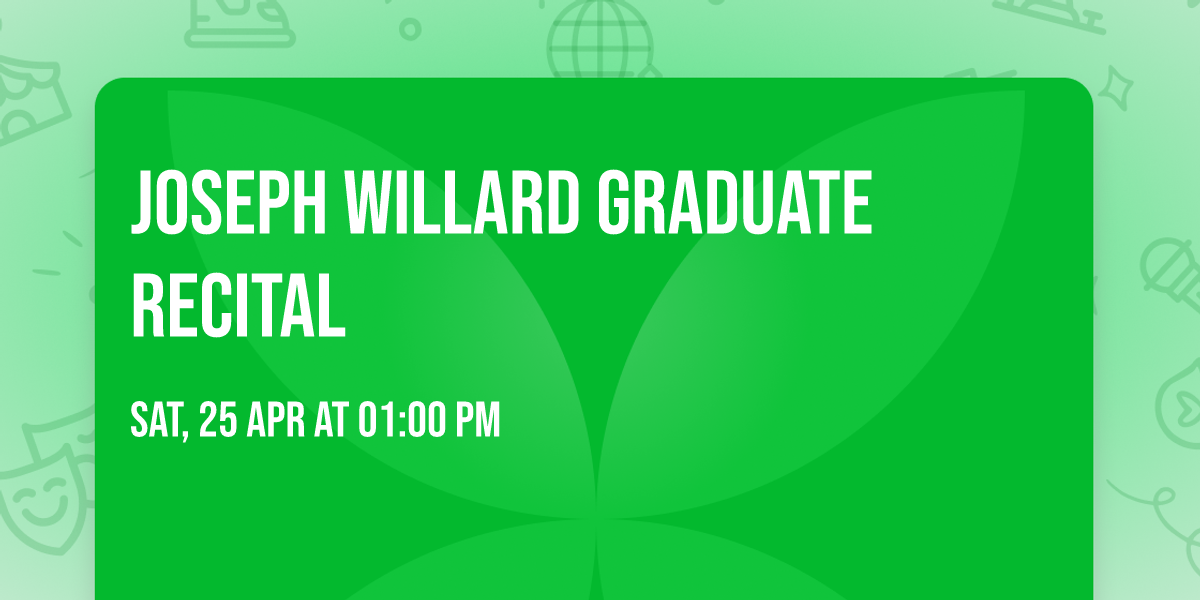 JOSEPH WILLARD GRADUATE RECITAL

SAT, 25 APR AT 01:00 PM